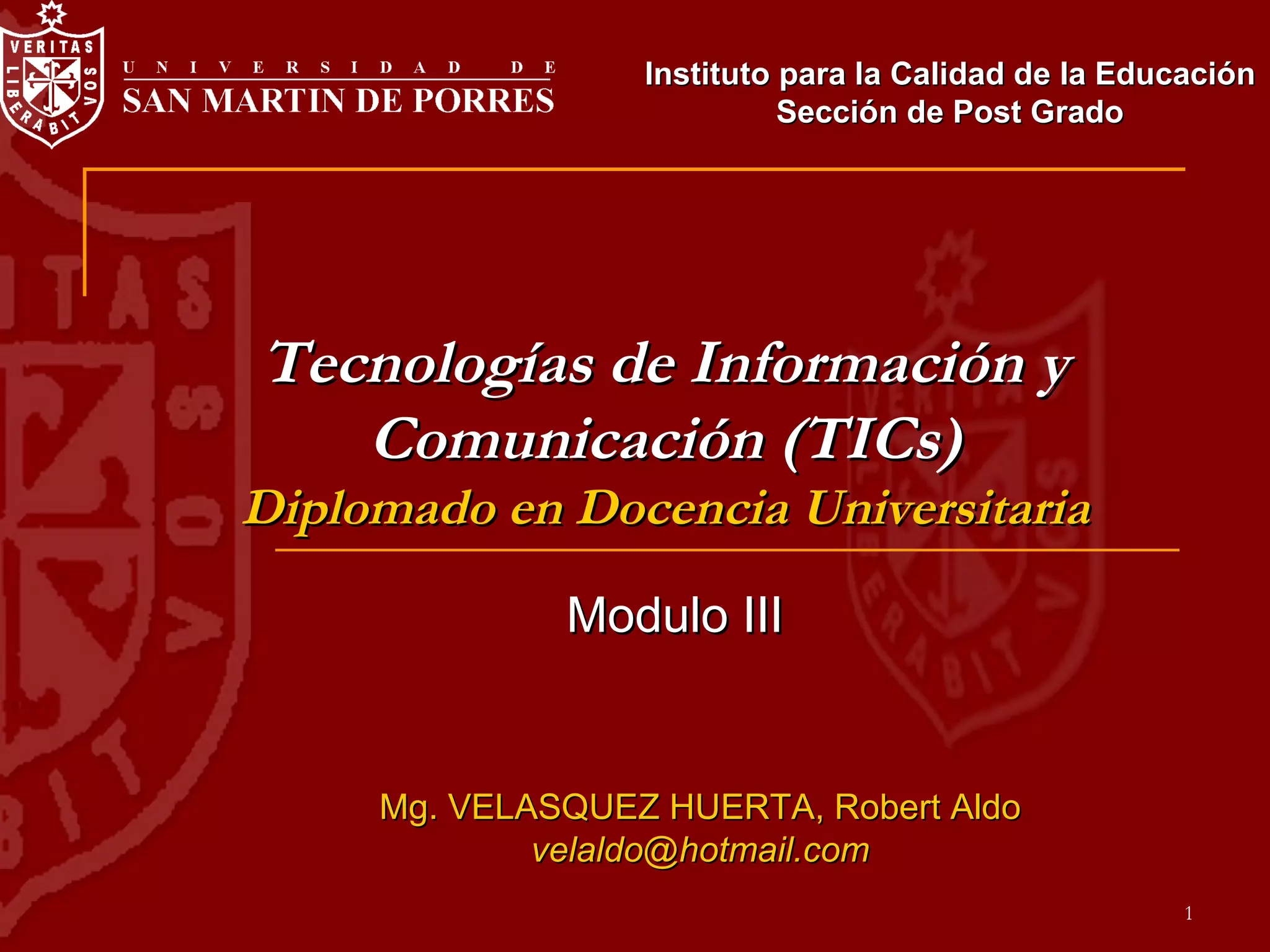 VERITAS
LIBERABIT VOS

UNIVERSIDAD DE
SAN MARTIN DE PORRES

Instituto para la Calidad de la Educación
Sección de Post Grado

Tecnologías de Información y Comunicación (TICs)
Diplomado en Docencia Universitaria

Modulo III

Mg. VELASQUEZ HUERTA, Robert Aldo
velaldo@hotmail.com

1